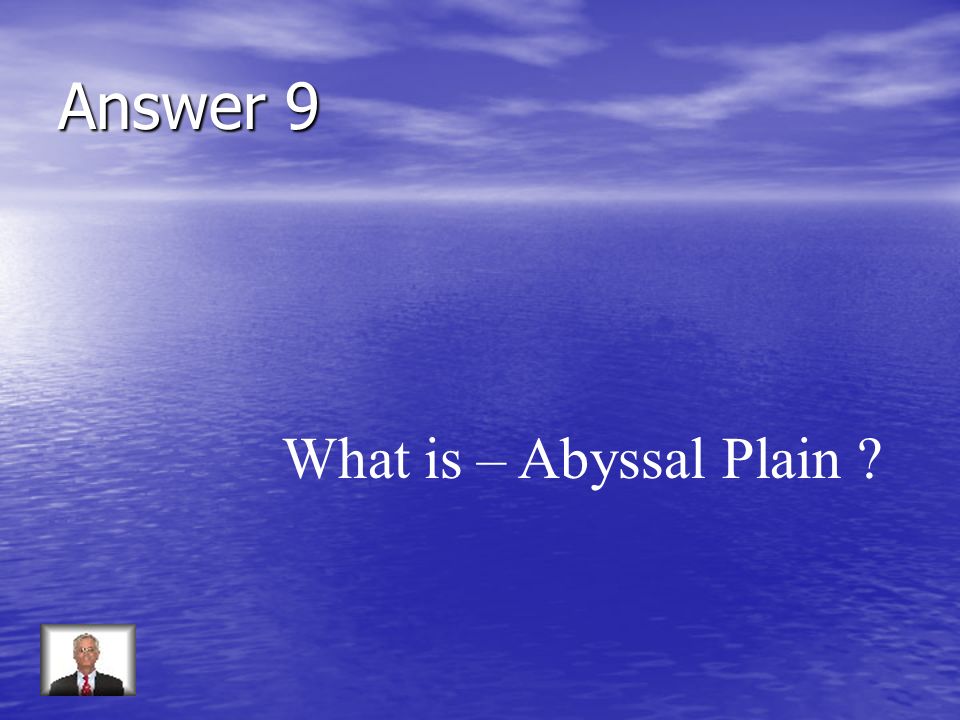 Answer 9

What is – Abyssal Plain ?